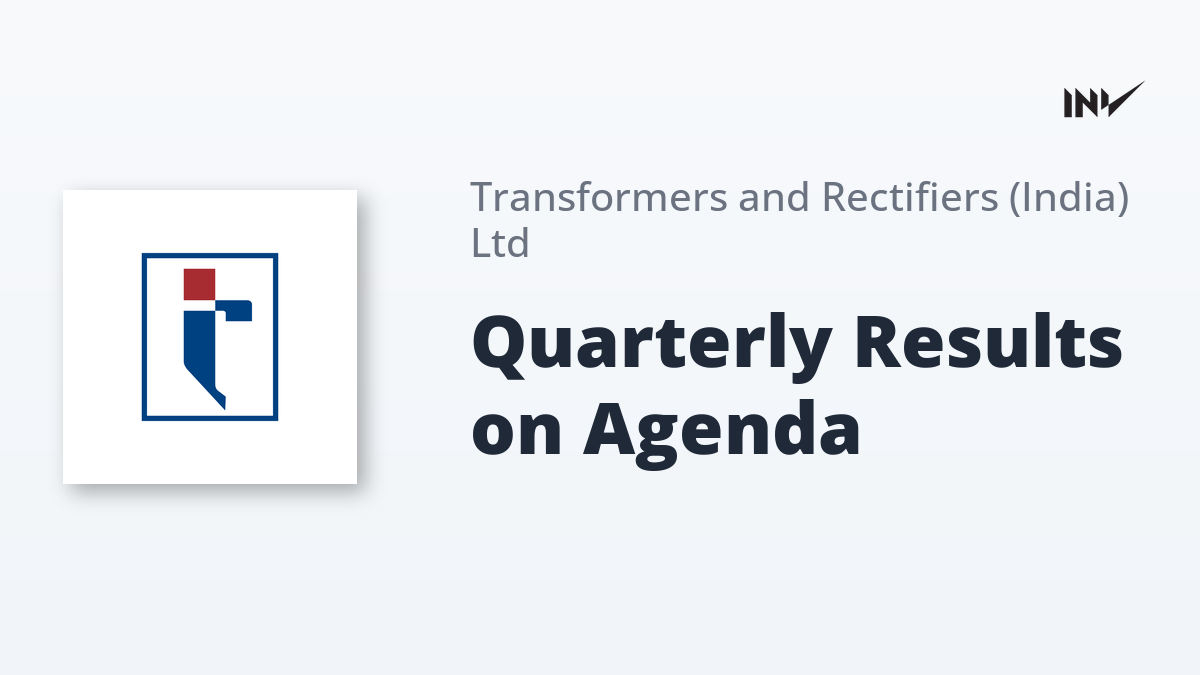 INV

Transformers and Rectifiers (India) Ltd

Quarterly Results on Agenda